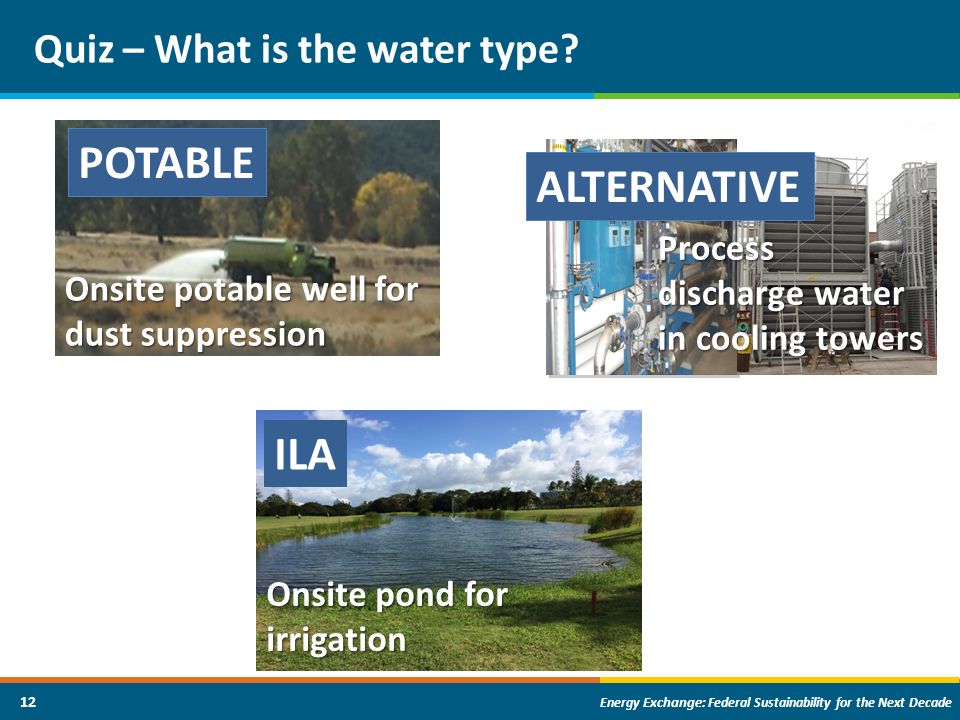 Quiz – What is the water type?

POTABLE

Onsite potable well for dust suppression

ALTERNATIVE

Process discharge water in cooling towers

ILA

Onsite pond for irrigation

12

Energy Exchange: Federal Sustainability for the Next Decade